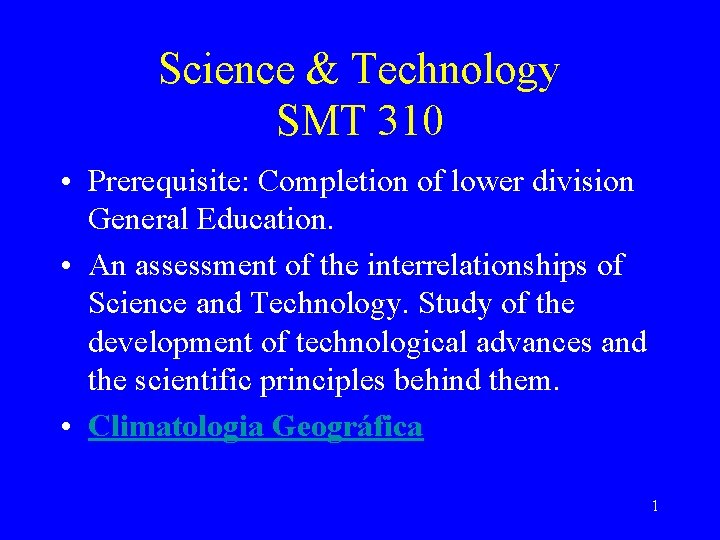 Science & Technology
SMT 310

• Prerequisite: Completion of lower division General Education.
• An assessment of the interrelationships of Science and Technology. Study of the development of technological advances and the scientific principles behind them.
• Climatologia Geográfica

1